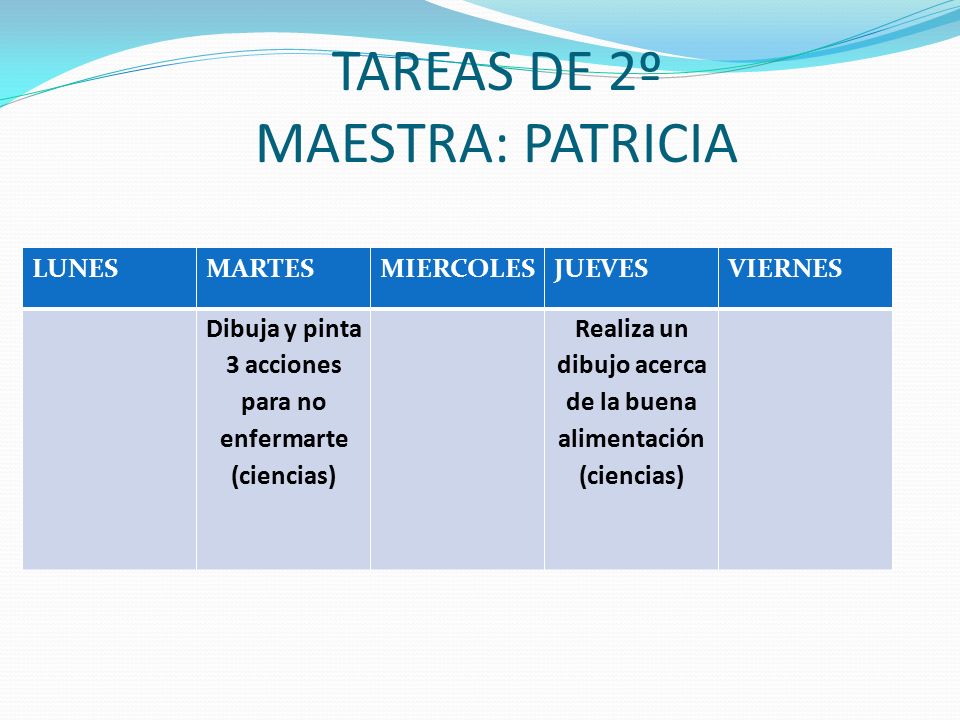 TAREAS DE 2º
MAESTRA: PATRICIA

| LUNES | MARTES | MIERCOLES | JUEVES | VIERNES |
|---|---|---|---|---|
| | Dibuja y pinta 3 acciones para no enfermarte (ciencias) | | Realiza un dibujo acerca de la buena alimentación (ciencias) | |